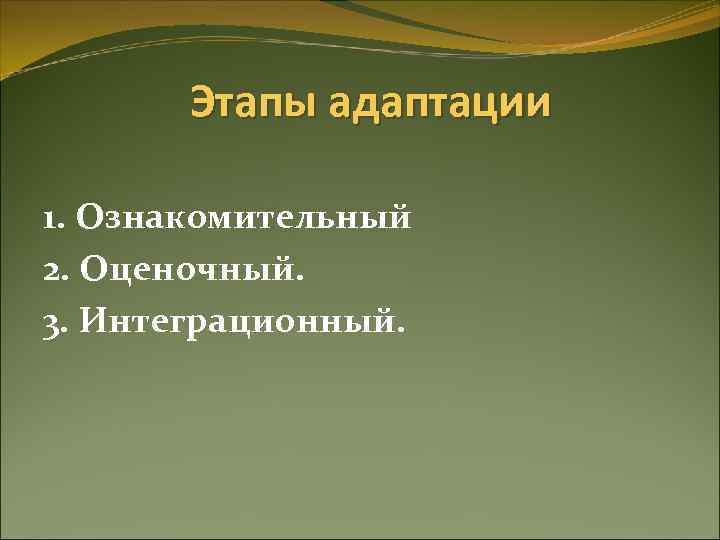 Этапы адаптации

1. Ознакомительный
2. Оценочный.
3. Интеграционный.